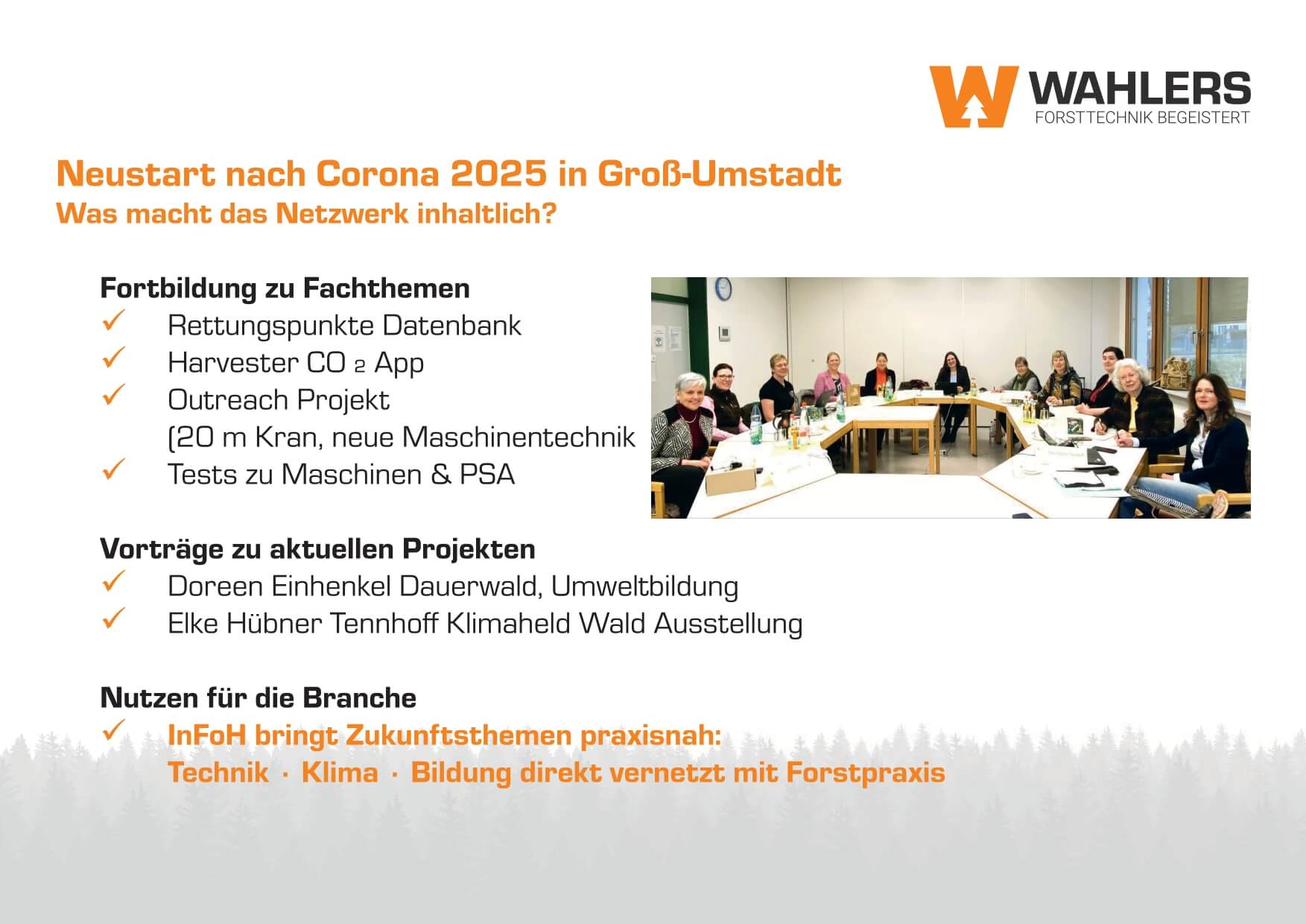 WAHLERS
FORSTTECHNIK BEGEISTERT

Neustart nach Corona 2025 in Groß-Umstadt
Was macht das Netzwerk inhaltlich?

Fortbildung zu Fachthemen
✓ Rettungspunkte Datenbank
✓ Harvester $CO_2$ App
✓ Outreach Projekt
(20 m Kran, neue Maschinentechnik
✓ Tests zu Maschinen & PSA

Vorträge zu aktuellen Projekten
✓ Doreen Einhenkel Dauerwald, Umweltbildung
✓ Elke Hübner Tennhoff Klimaheld Wald Ausstellung

Nutzen für die Branche
✓ InFoH bringt Zukunftsthemen praxisnah:
Technik · Klima · Bildung direkt vernetzt mit Forstpraxis